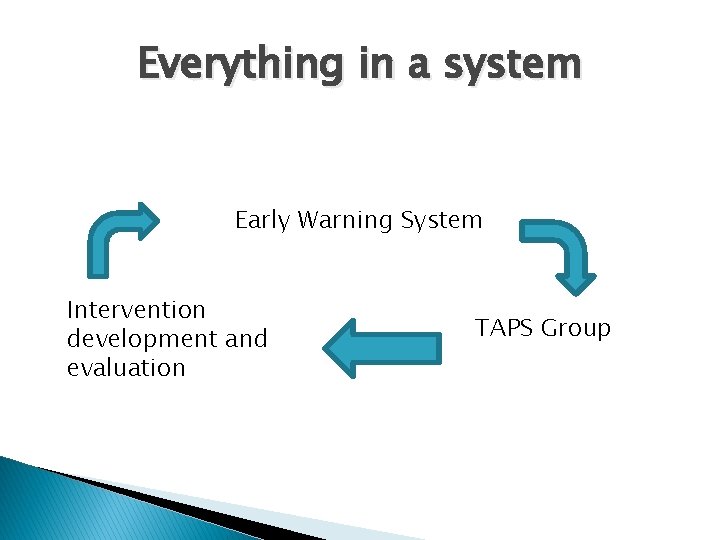 Everything in a system

Early Warning System

TAPS Group

Intervention development and evaluation